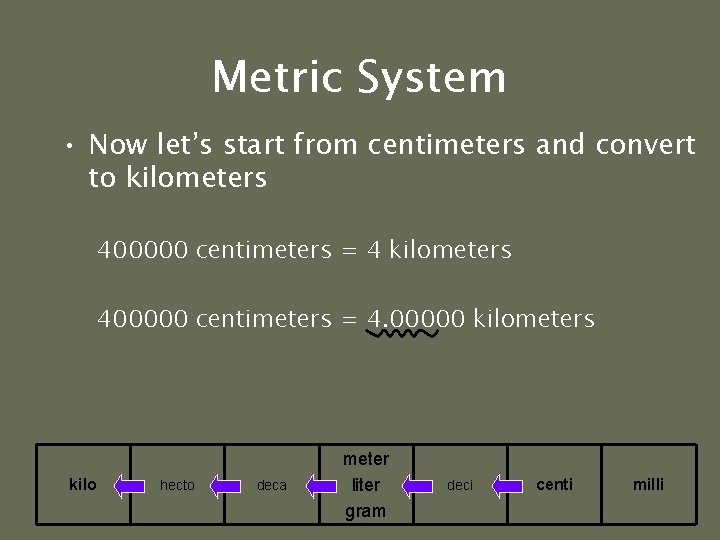 Metric System

• Now let's start from centimeters and convert to kilometers

400000 centimeters = 4 kilometers

400000 centimeters = 4.00000 kilometers

| kilo | hecto | deca | meter liter gram | deci | centi | milli |
|---|---|---|---|---|---|---|